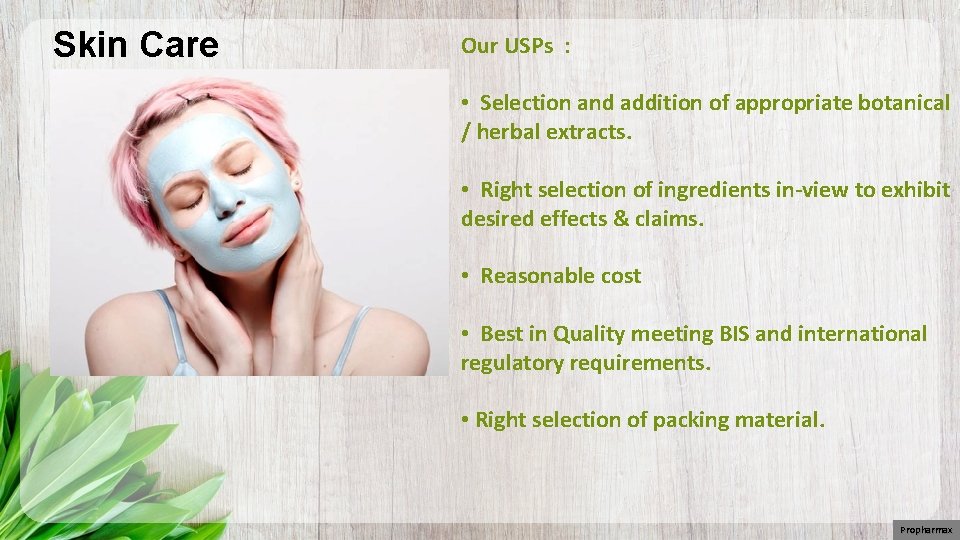 Skin Care

Our USPs :

• Selection and addition of appropriate botanical / herbal extracts.

• Right selection of ingredients in-view to exhibit desired effects & claims.

• Reasonable cost

• Best in Quality meeting BIS and international regulatory requirements.

• Right selection of packing material.

Propharmax